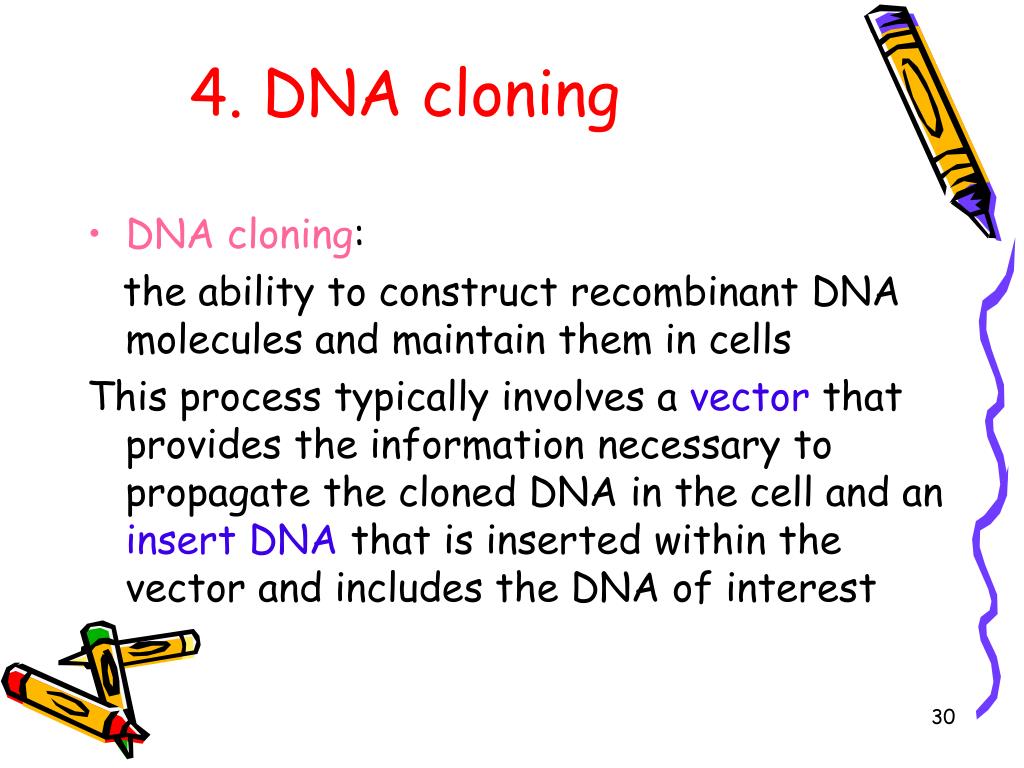 4. DNA cloning

• DNA cloning:
the ability to construct recombinant DNA molecules and maintain them in cells

This process typically involves a vector that provides the information necessary to propagate the cloned DNA in the cell and an insert DNA that is inserted within the vector and includes the DNA of interest

30